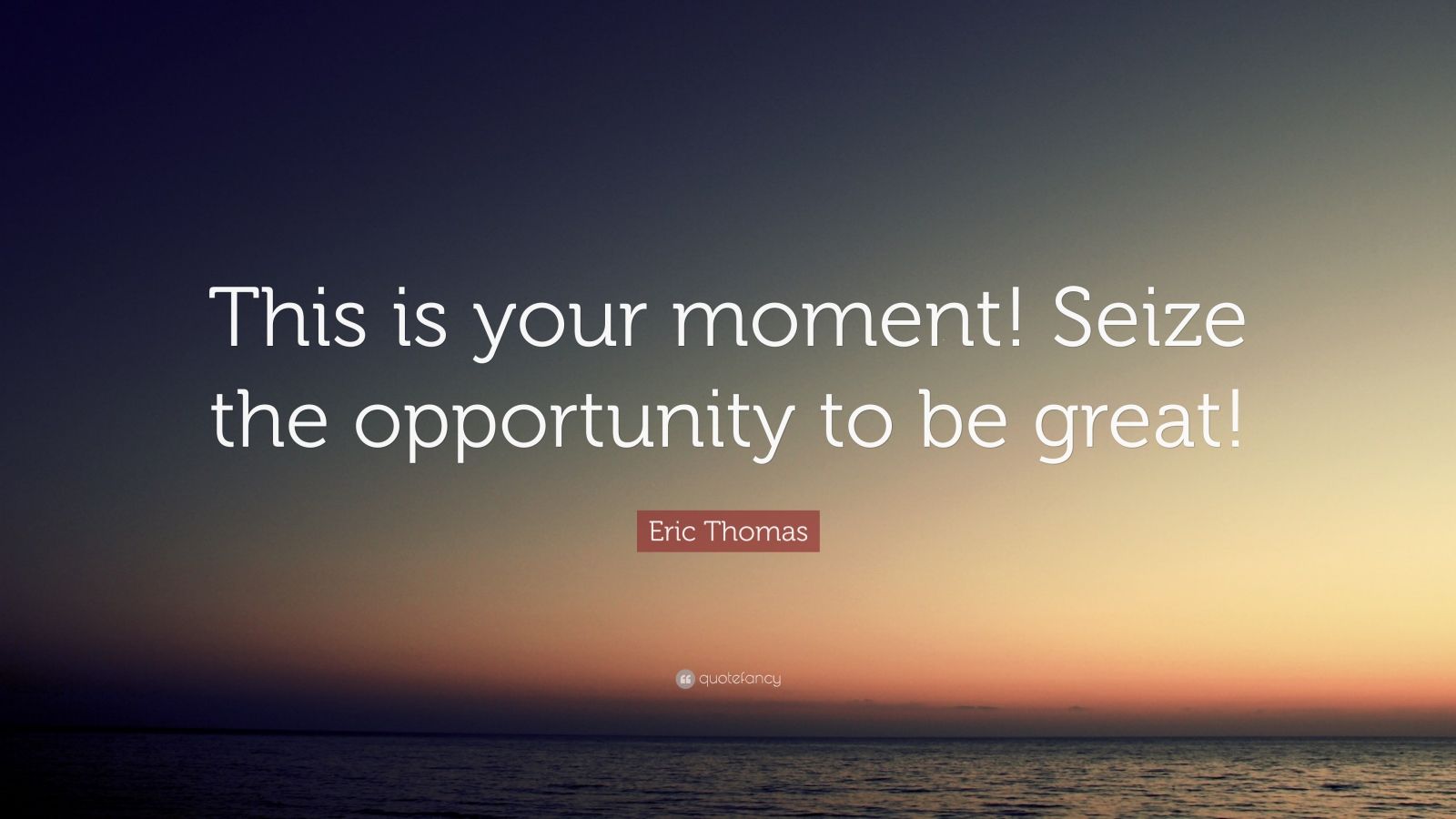 This is your moment! Seize the opportunity to be great!

Eric Thomas

quotefancy